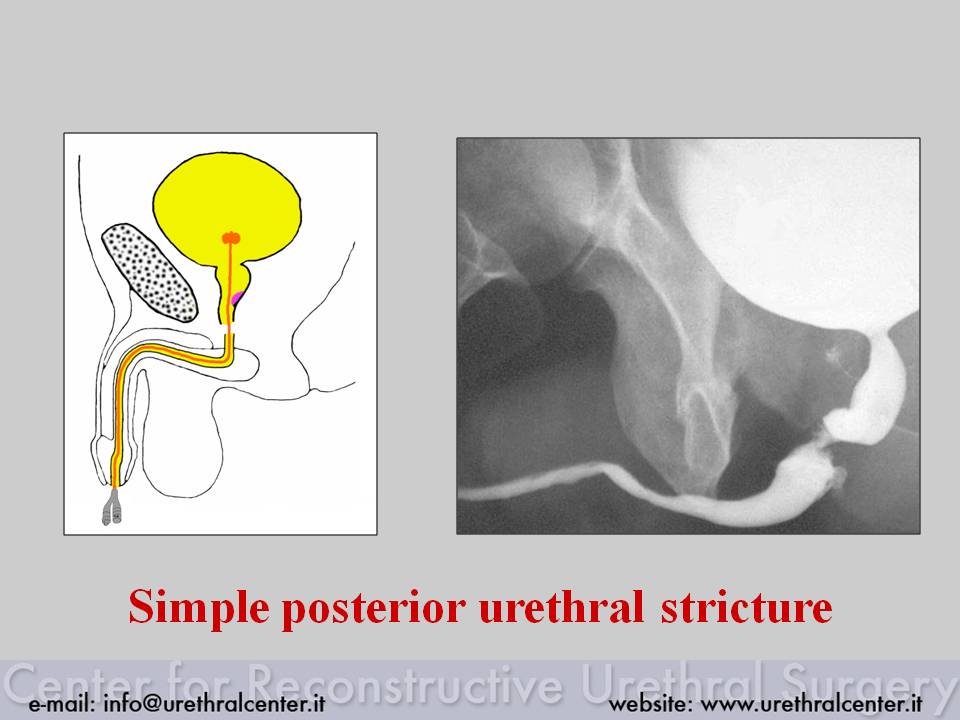 Simple posterior urethral stricture

Center for Reconstructive Urethral Surgery

e-mail: info@urethralcenter.it

website: www.urethralcenter.it